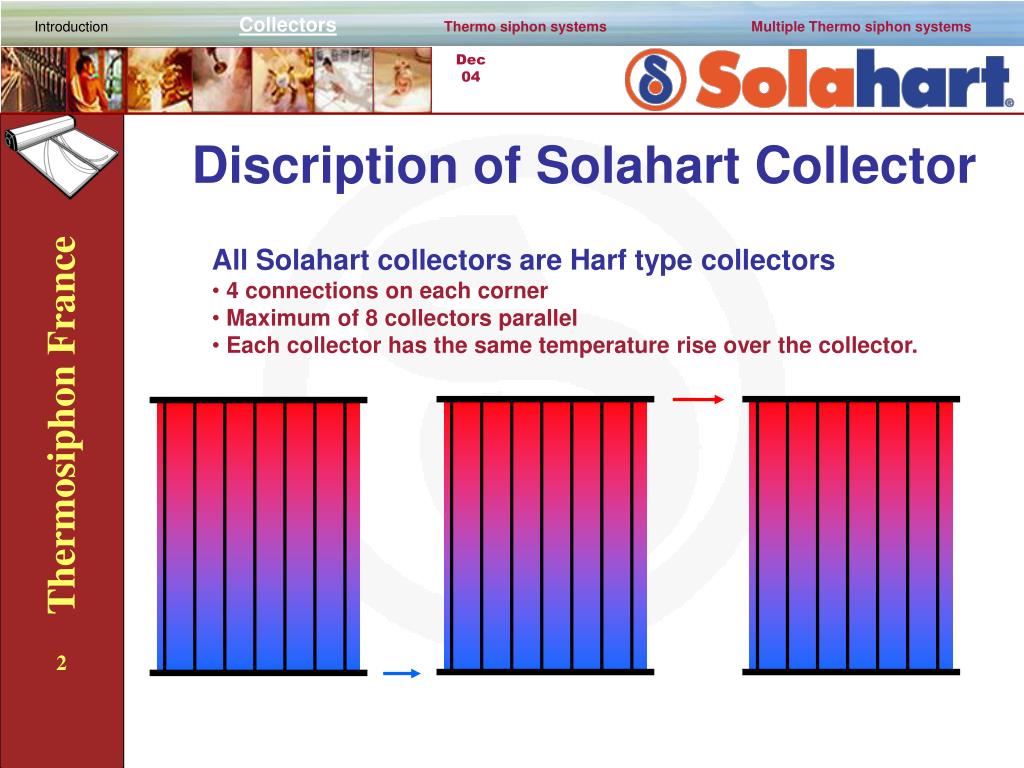 Introduction Collectors Thermo siphon systems Multiple Thermo siphon systems

Dec 04

Solahart®

Thermosiphon France

2

Discription of Solahart Collector

All Solahart collectors are Harf type collectors
• 4 connections on each corner
• Maximum of 8 collectors parallel
• Each collector has the same temperature rise over the collector.